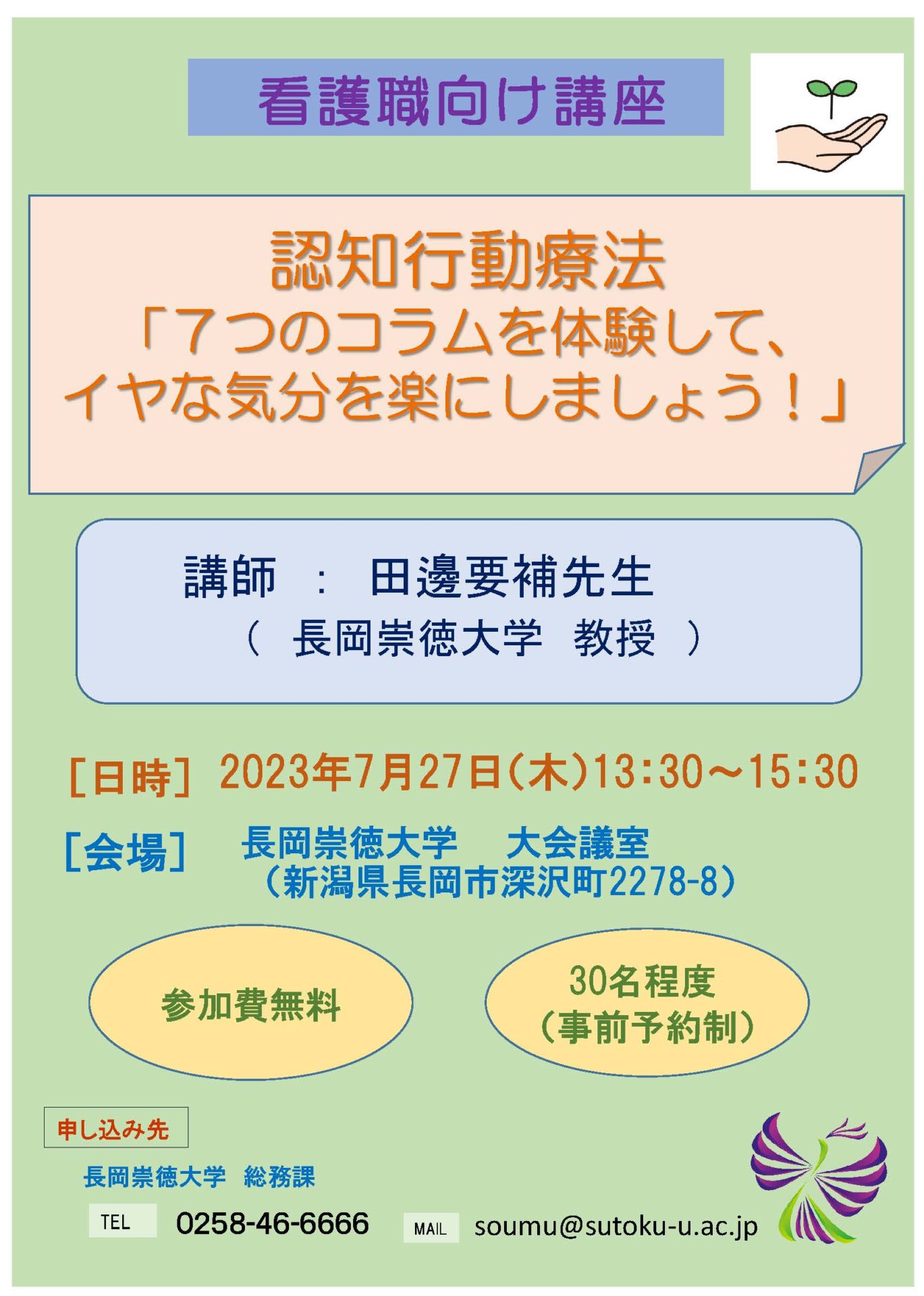 看護職向け講座

認知行動療法
「７つのコラムを体験して、
イヤな気分を楽にしましょう！」

講師 ： 田邊要補先生
（ 長岡崇徳大学 教授 ）

［日時］ 2023年7月27日（木）13：30～15：30

［会場］ 長岡崇徳大学 大会議室
（新潟県長岡市深沢町2278-8）

参加費無料

30名程度
（事前予約制）

申し込み先
長岡崇徳大学 総務課
TEL 0258-46-6666 MAIL soumu@sutoku-u.ac.jp